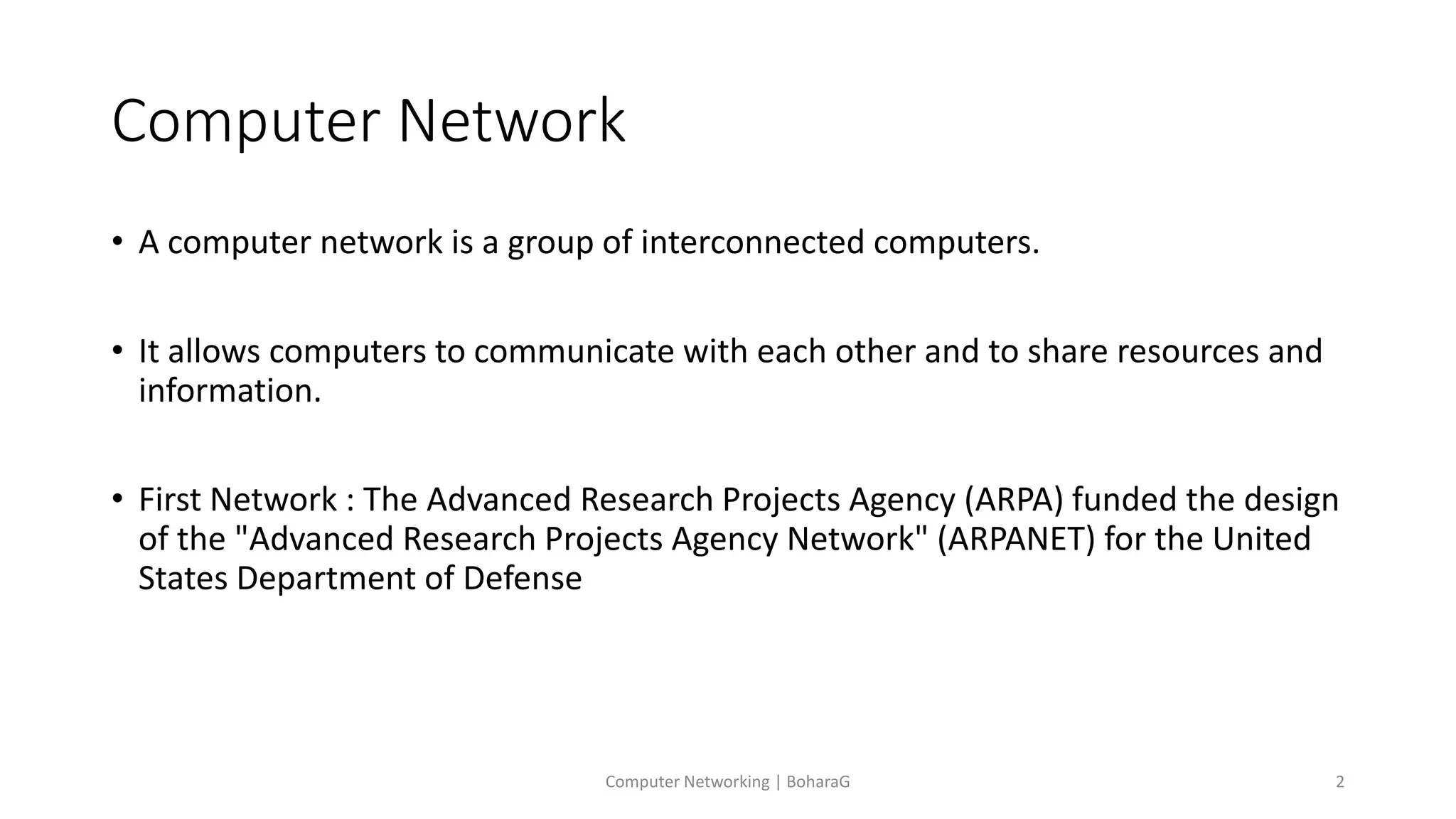 Computer Network

• A computer network is a group of interconnected computers.

• It allows computers to communicate with each other and to share resources and information.

• First Network : The Advanced Research Projects Agency (ARPA) funded the design of the "Advanced Research Projects Agency Network" (ARPANET) for the United States Department of Defense

Computer Networking | BoharaG

2